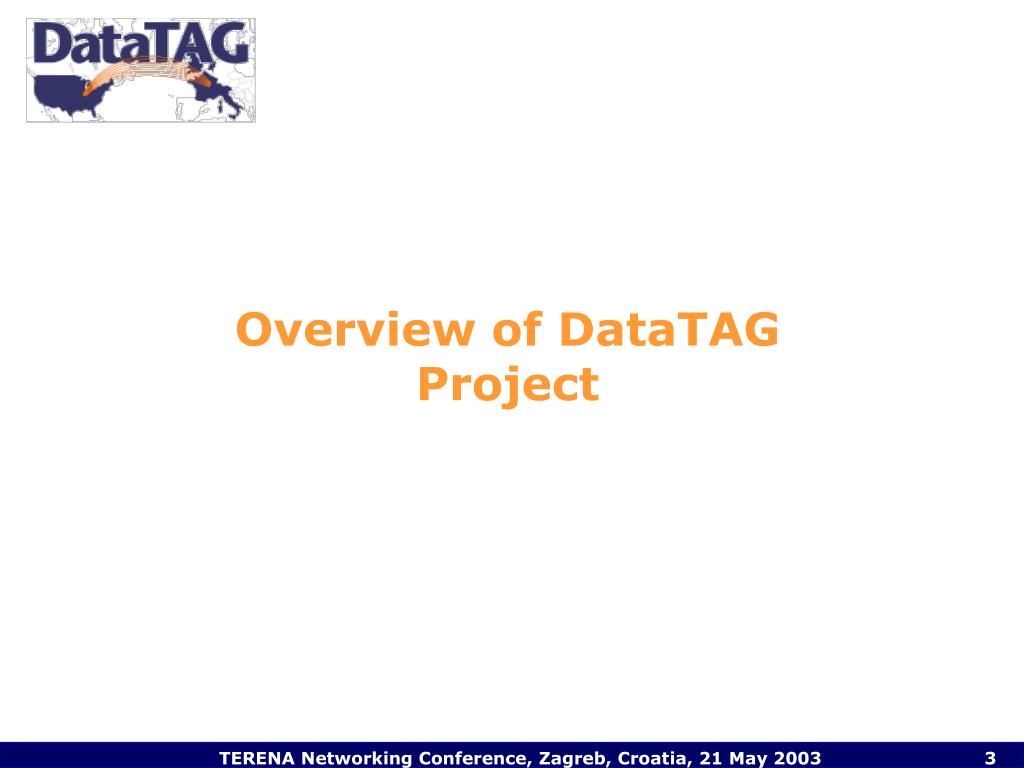 DataTAG

Overview of DataTAG Project

TERENA Networking Conference, Zagreb, Croatia, 21 May 2003

3